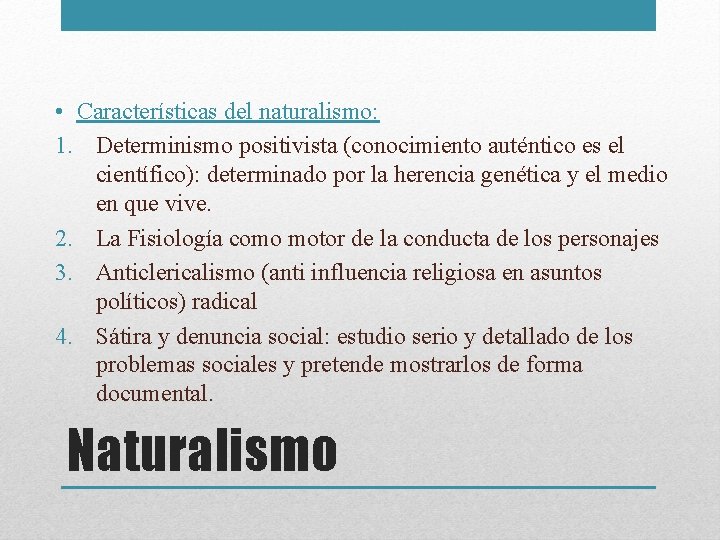 • Características del naturalismo:
1. Determinismo positivista (conocimiento auténtico es el científico): determinado por la herencia genética y el medio en que vive.
2. La Fisiología como motor de la conducta de los personajes
3. Anticlericalismo (anti influencia religiosa en asuntos políticos) radical
4. Sátira y denuncia social: estudio serio y detallado de los problemas sociales y pretende mostrarlos de forma documental.

Naturalismo